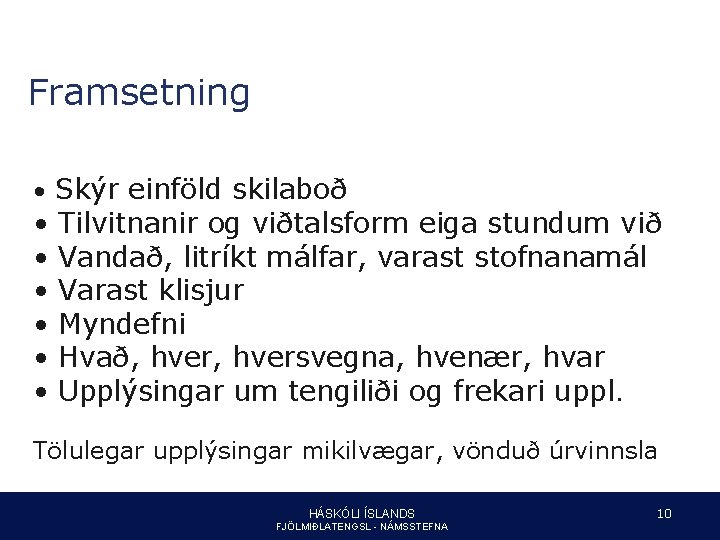 Framsetning

• Skýr einföld skilaboð
• Tilvitnanir og viðtalsform eiga stundum við
• Vandað, litríkt málfar, varast stofnanamál
• Varast klisjur
• Myndefni
• Hvað, hver, hversvegna, hvenær, hvar
• Upplýsingar um tengiliði og frekari uppl.

Tölulegar upplýsingar mikilvægar, vönduð úrvinnsla

HÁSKÓLI ÍSLANDS
FJÖLMIÐLATENGSL - NÁMSSTEFNA

10